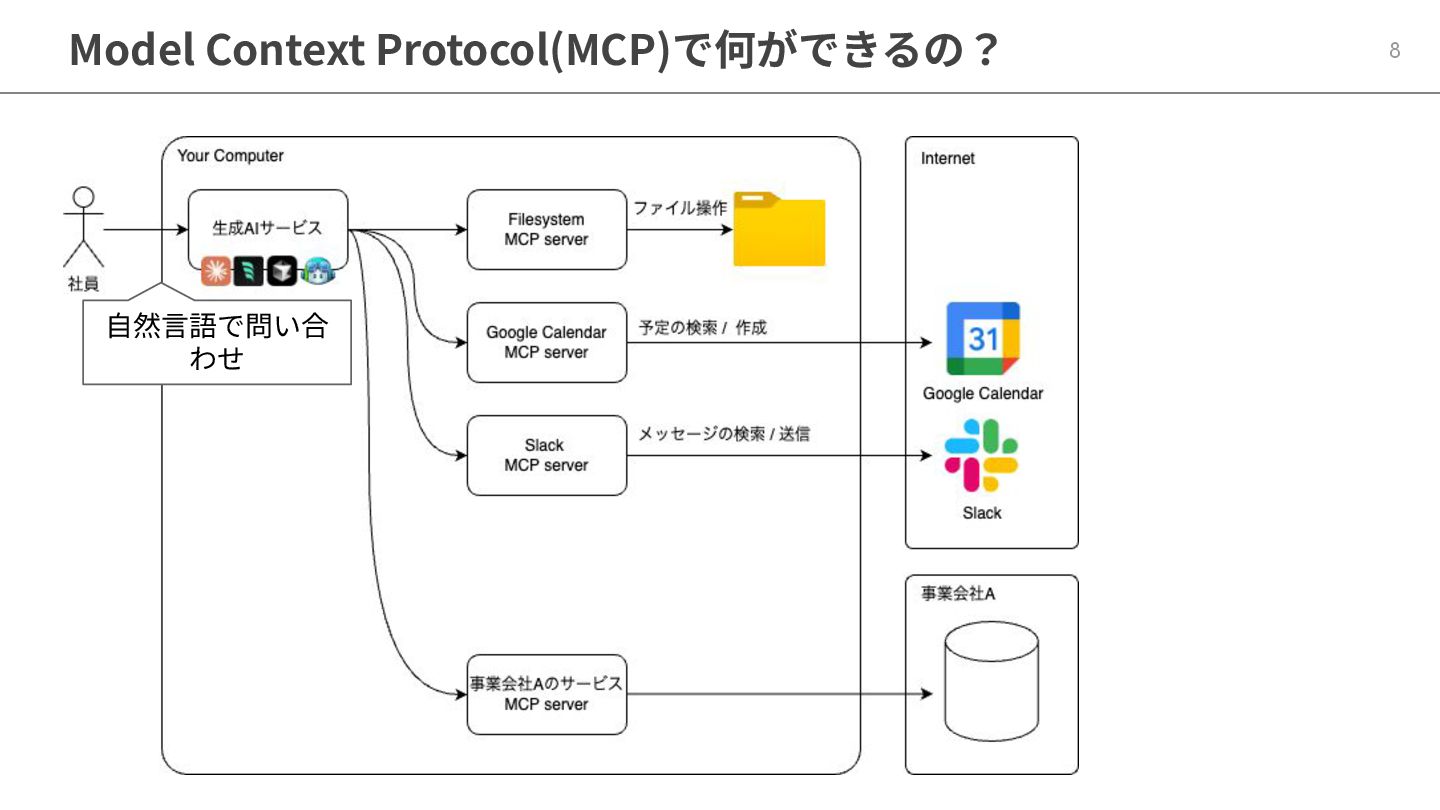 Model Context Protocol(MCP)で何ができるの？

8

Your Computer

社員

生成AIサービス

自然言語で問い合わせ

Filesystem MCP server

ファイル操作

Google Calendar MCP server

予定の検索 / 作成

Slack MCP server

メッセージの検索 / 送信

事業会社Aのサービス MCP server

Internet

31

Google Calendar

Slack

事業会社A